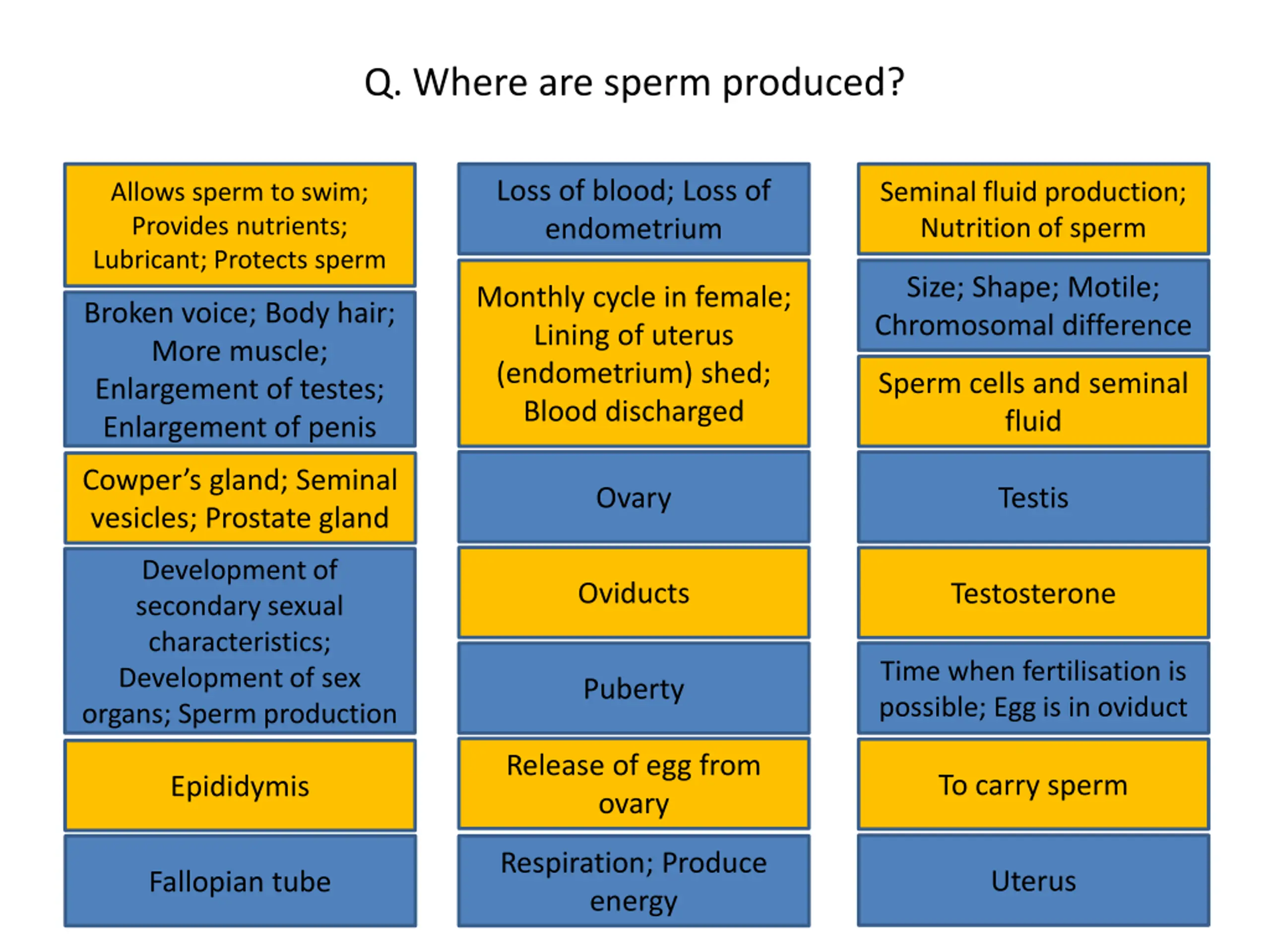 Q. Where are sperm produced?

Allows sperm to swim; Provides nutrients; Lubricant; Protects sperm

Broken voice; Body hair; More muscle; Enlargement of testes; Enlargement of penis

Cowper's gland; Seminal vesicles; Prostate gland

Development of secondary sexual characteristics; Development of sex organs; Sperm production

Epididymis

Fallopian tube

Loss of blood; Loss of endometrium

Monthly cycle in female; Lining of uterus (endometrium) shed; Blood discharged

Ovary

Oviducts

Puberty

Release of egg from ovary

Respiration; Produce energy

Seminal fluid production; Nutrition of sperm

Size; Shape; Motile; Chromosomal difference

Sperm cells and seminal fluid

Testis

Testosterone

Time when fertilisation is possible; Egg is in oviduct

To carry sperm

Uterus